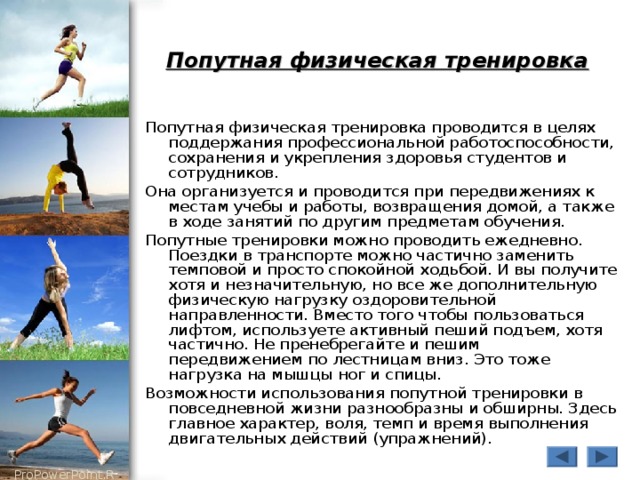 Попутная физическая тренировка

Попутная физическая тренировка проводится в целях поддержания профессиональной работоспособности, сохранения и укрепления здоровья студентов и сотрудников.

Она организуется и проводится при передвижениях к местам учебы и работы, возвращения домой, а также в ходе занятий по другим предметам обучения.

Попутные тренировки можно проводить ежедневно. Поездки в транспорте можно частично заменить темповой и просто спокойной ходьбой. И вы получите хотя и незначительную, но все же дополнительную физическую нагрузку оздоровительной направленности. Вместо того чтобы пользоваться лифтом, используете активный пеший подъем, хотя частично. Не пренебрегайте и пешим передвижением по лестницам вниз. Это тоже нагрузка на мышцы ног и спицы.

Возможности использования попутной тренировки в повседневной жизни разнообразны и обширны. Здесь главное характер, воля, темп и время выполнения двигательных действий (упражнений).

ProPowerPoint.R